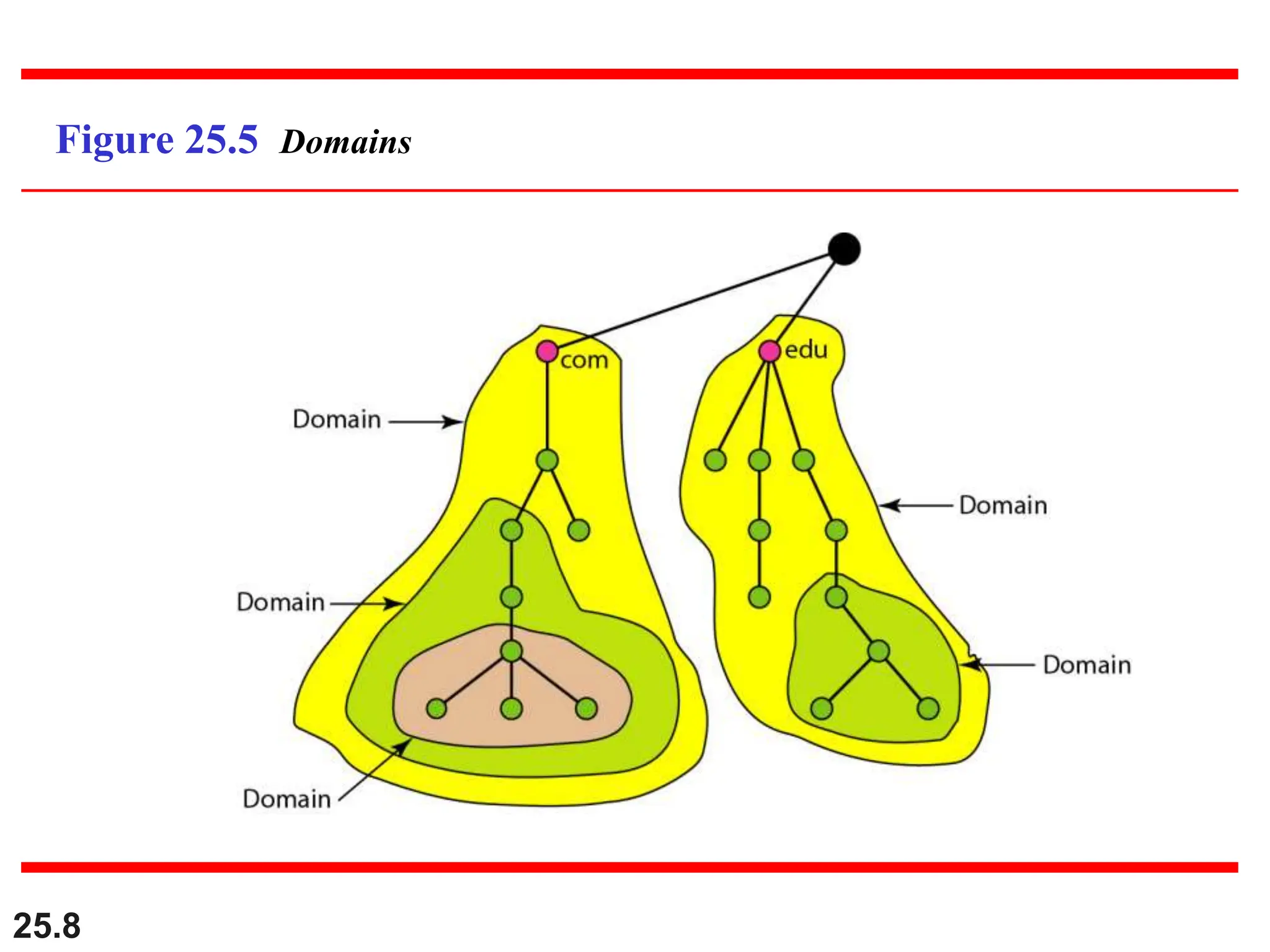 Figure 25.5 Domains

com

edu

Domain

Domain

Domain

Domain

Domain

25.8